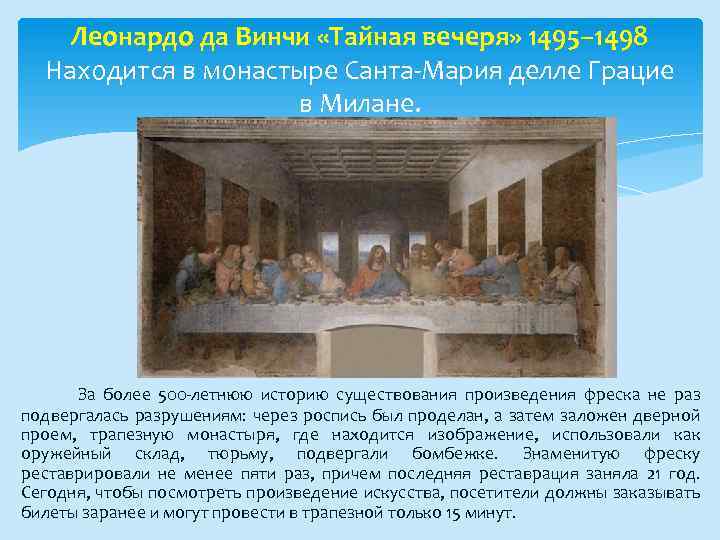 Леонардо да Винчи «Тайная вечеря» 1495–1498
Находится в монастыре Санта-Мария делле Грацие в Милане.

За более 500-летнюю историю существования произведения фреска не раз подвергалась разрушениям: через роспись был проделан, а затем заложен дверной проем, трапезную монастыря, где находится изображение, использовали как оружейный склад, тюрьму, подвергали бомбежке. Знаменитую фреску реставрировали не менее пяти раз, причем последняя реставрация заняла 21 год. Сегодня, чтобы посмотреть произведение искусства, посетители должны заказывать билеты заранее и могут провести в трапезной только 15 минут.